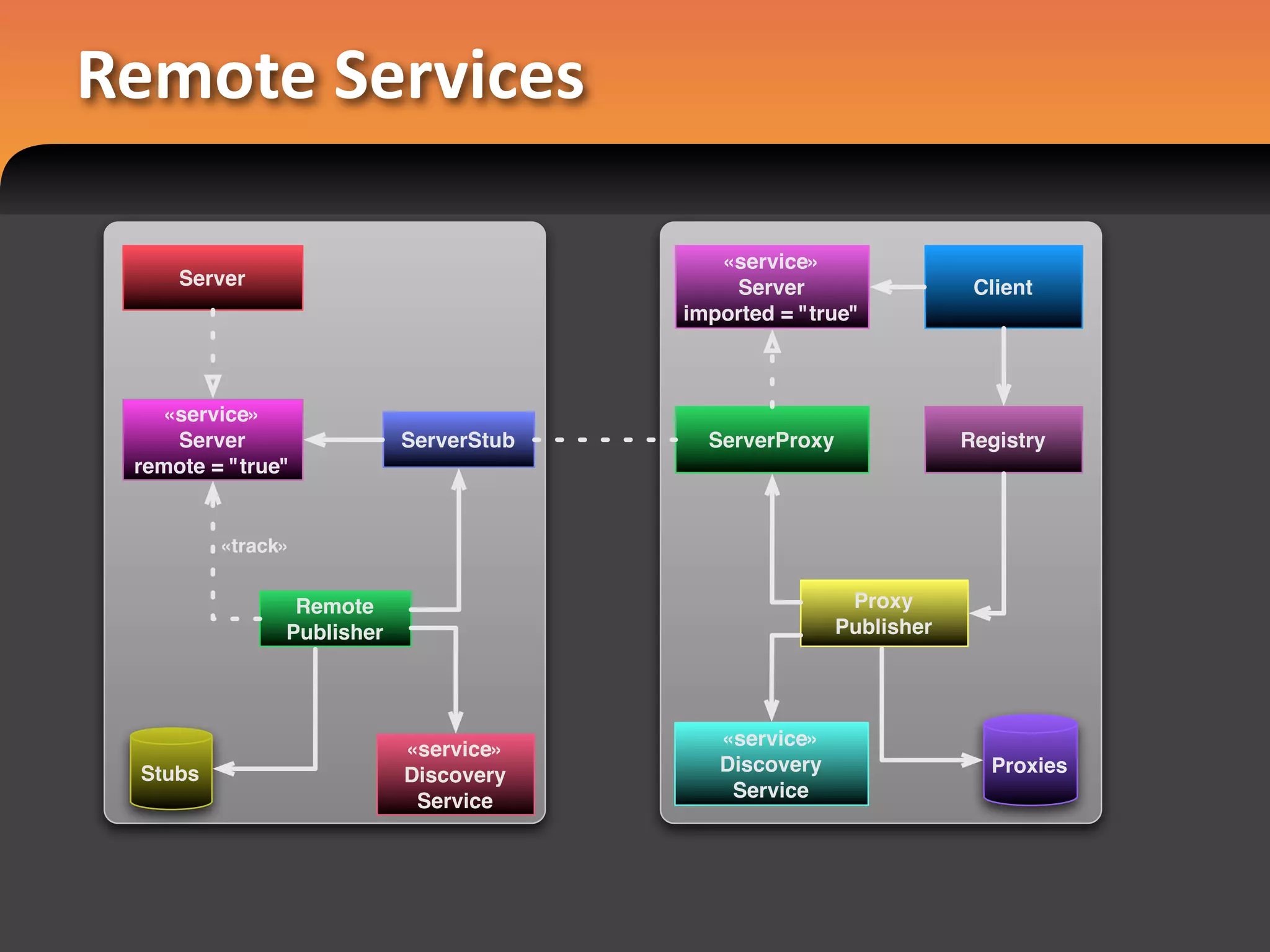 Remote Services

Server

«service»
Server
remote = "true"

ServerStub

«track»

Remote Publisher

Stubs

«service»
Discovery
Service

«service»
Server
imported = "true"

Client

ServerProxy

Registry

Proxy Publisher

«service»
Discovery
Service

Proxies